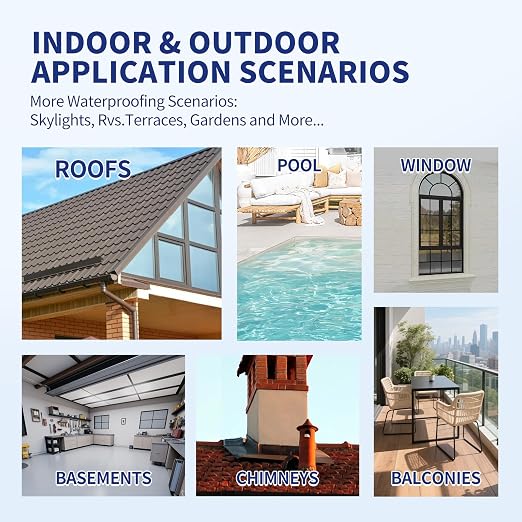 INDOOR & OUTDOOR APPLICATION SCENARIOS

More Waterproofing Scenarios:
Skylights, Rvs.Terraces, Gardens and More...

ROOFS

POOL

WINDOW

BASEMENTS

CHIMNEYS

BALCONIES